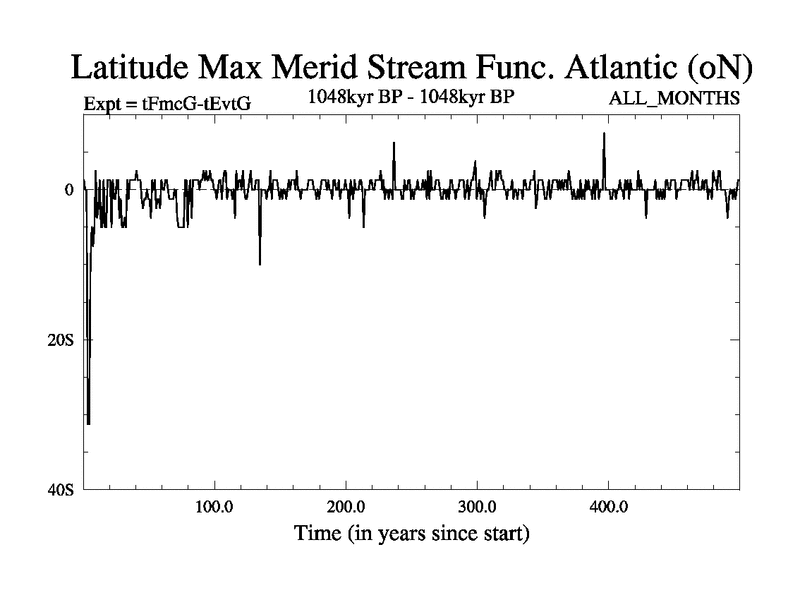 Latitude Max Merid Stream Func. Atlantic (oN)

Expt = tFmcG-tEvtG

1048kyr BP - 1048kyr BP

ALL_MONTHS

0

20S

40S

100.0

200.0

300.0

400.0

Time (in years since start)